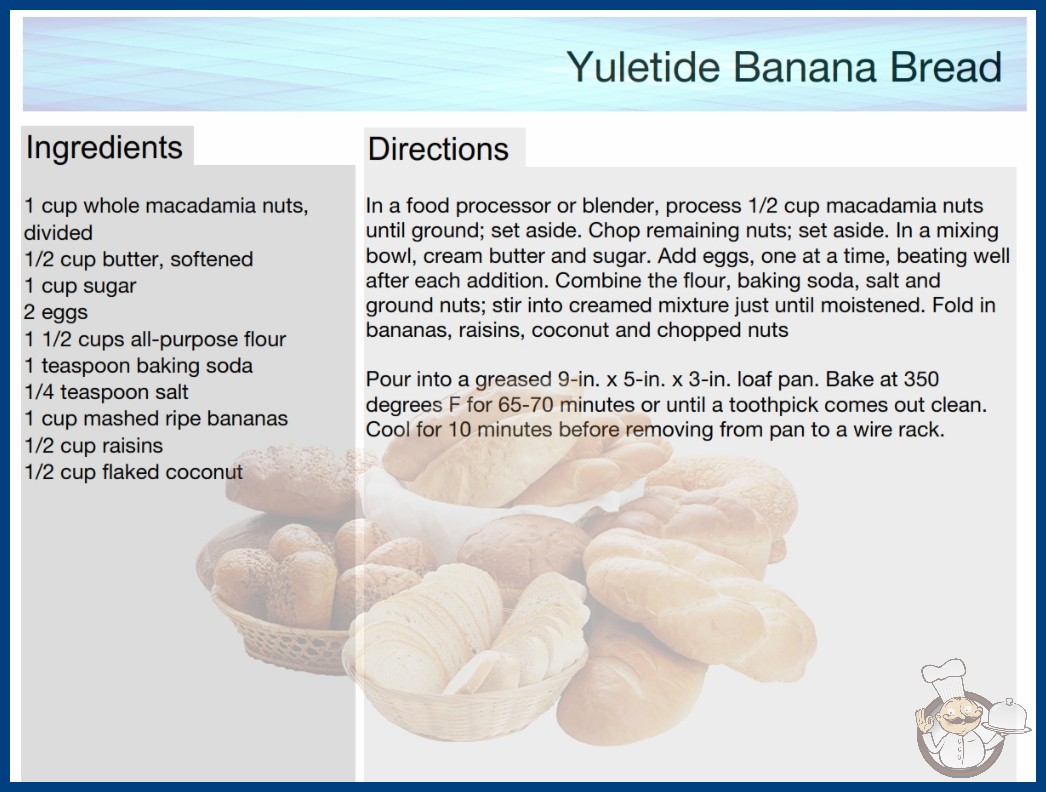 Yuletide Banana Bread

Ingredients

1 cup whole macadamia nuts, divided
1/2 cup butter, softened
1 cup sugar
2 eggs
1 1/2 cups all-purpose flour
1 teaspoon baking soda
1/4 teaspoon salt
1 cup mashed ripe bananas
1/2 cup raisins
1/2 cup flaked coconut

Directions

In a food processor or blender, process 1/2 cup macadamia nuts until ground; set aside. Chop remaining nuts; set aside. In a mixing bowl, cream butter and sugar. Add eggs, one at a time, beating well after each addition. Combine the flour, baking soda, salt and ground nuts; stir into creamed mixture just until moistened. Fold in bananas, raisins, coconut and chopped nuts

Pour into a greased 9-in. x 5-in. x 3-in. loaf pan. Bake at 350 degrees F for 65-70 minutes or until a toothpick comes out clean. Cool for 10 minutes before removing from pan to a wire rack.